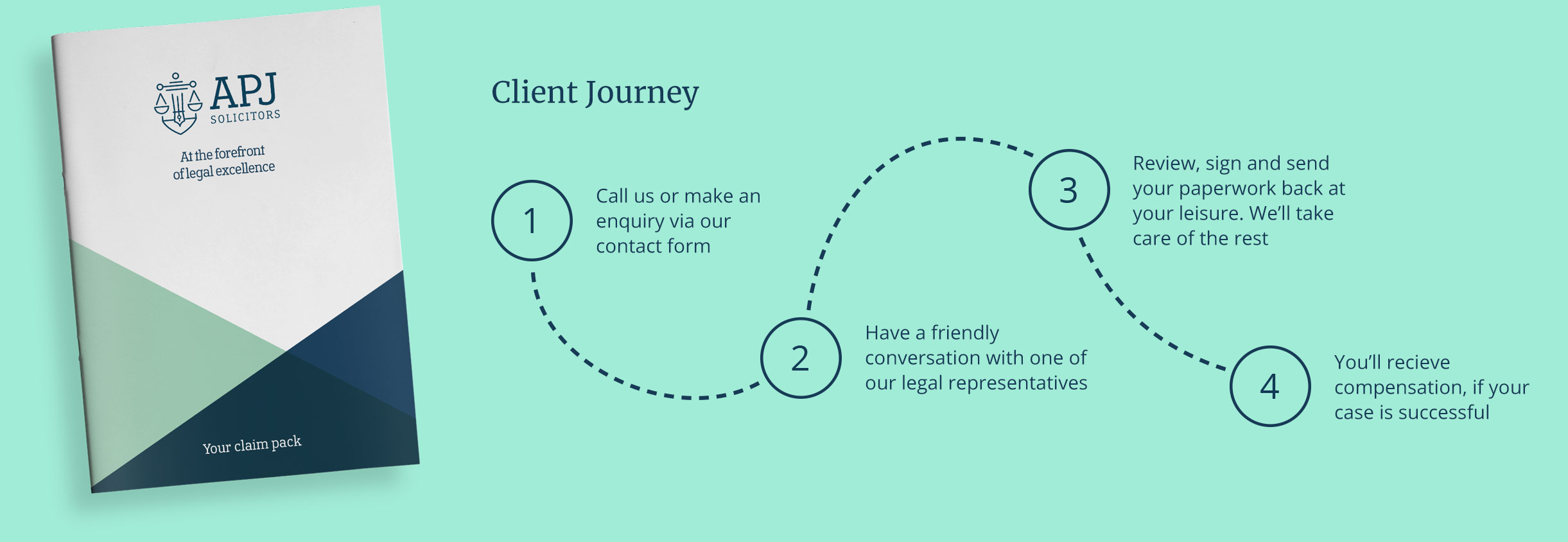 APJ
SOLICITORS

At the forefront of legal excellence

Your claim pack

Client Journey

1
Call us or make an enquiry via our contact form

2
Have a friendly conversation with one of our legal representatives

3
Review, sign and send your paperwork back at your leisure. We'll take care of the rest

4
You'll recieve compensation, if your case is successful